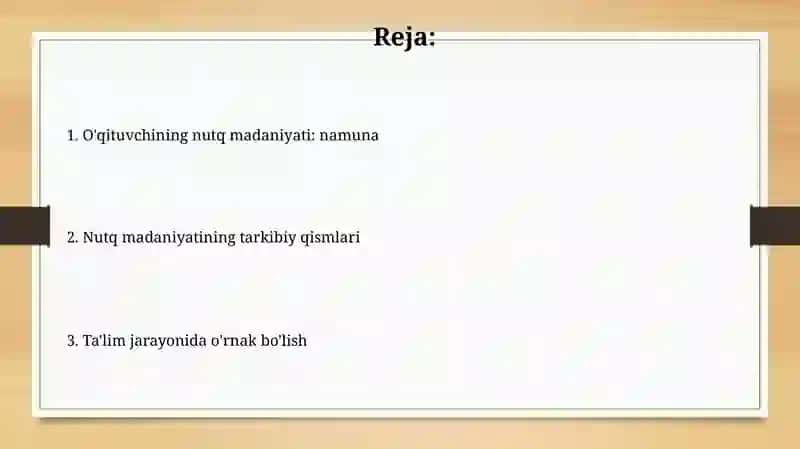 Reja:

1. O'qituvchining nutq madaniyati: namuna

2. Nutq madaniyatining tarkibiy qismlari

3. Ta'lim jarayonida o'rnak bo'lish